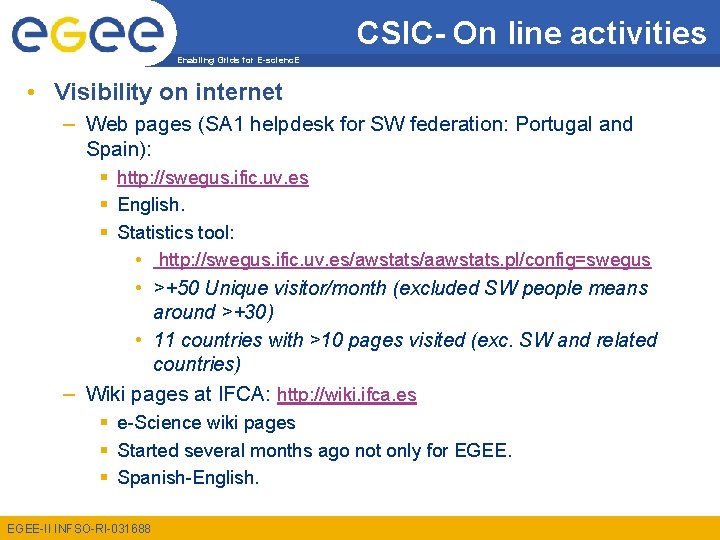 egee

Enabling Grids for E-sciencE

CSIC- On line activities

• Visibility on internet
– Web pages (SA1 helpdesk for SW federation: Portugal and Spain):
▪ http://swegus.ific.uv.es
▪ English.
▪ Statistics tool:
• http://swegus.ific.uv.es/awstats/aawstats.pl/config=swegus
• >+50 Unique visitor/month (excluded SW people means around >+30)
• 11 countries with >10 pages visited (exc. SW and related countries)
– Wiki pages at IFCA: http://wiki.ifca.es
▪ e-Science wiki pages
▪ Started several months ago not only for EGEE.
▪ Spanish-English.

EGEE-II INFSO-RI-031688